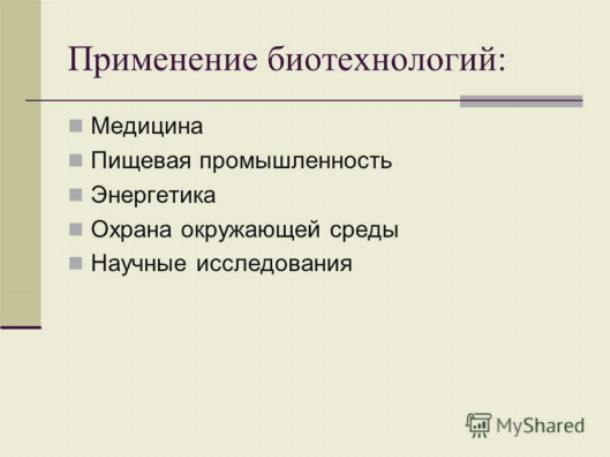 Применение биотехнологий:

- Медицина
- Пищевая промышленность
- Энергетика
- Охрана окружающей среды
- Научные исследования

MyShared